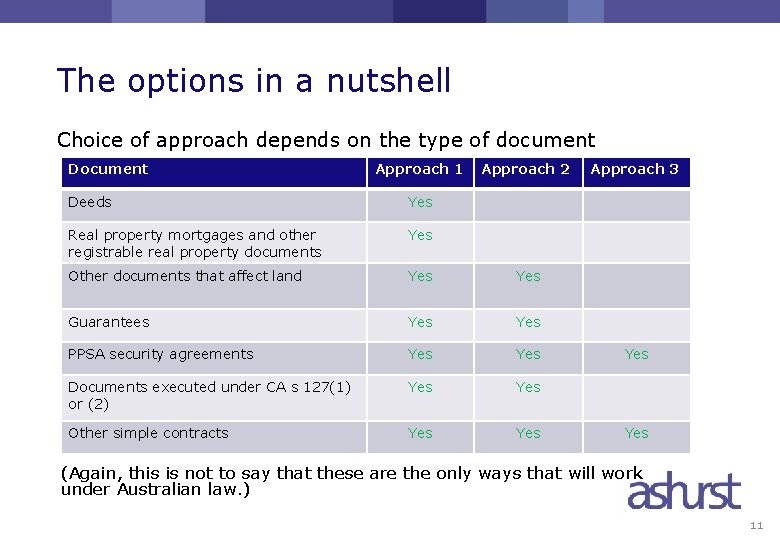 The options in a nutshell

Choice of approach depends on the type of document

| Document | Approach 1 | Approach 2 | Approach 3 |
|---|---|---|---|
| Deeds | Yes | | |
| Real property mortgages and other registrable real property documents | Yes | | |
| Other documents that affect land | Yes | Yes | |
| Guarantees | Yes | Yes | |
| PPSA security agreements | Yes | Yes | Yes |
| Documents executed under CA s 127(1) or (2) | Yes | Yes | |
| Other simple contracts | Yes | Yes | Yes |

(Again, this is not to say that these are the only ways that will work under Australian law.)

ashurst

11